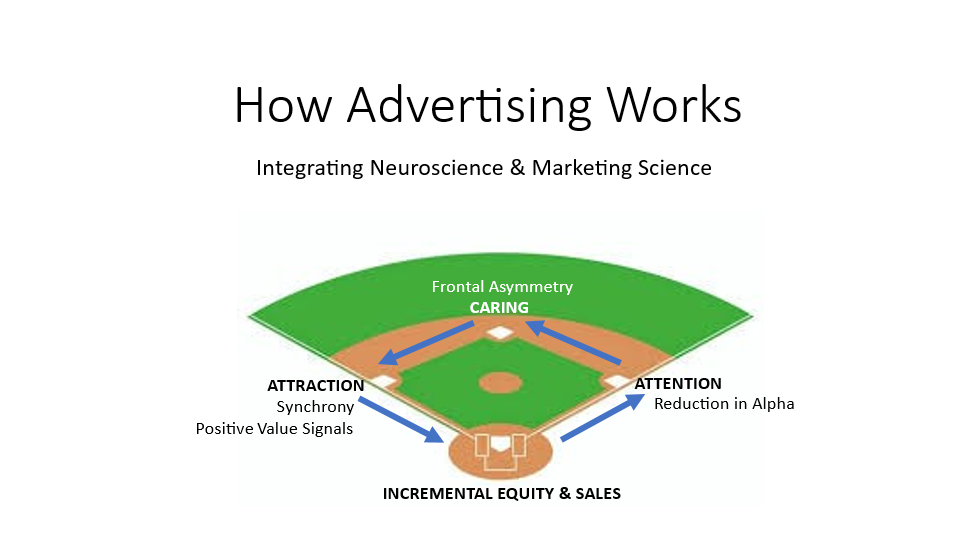 How Advertising Works

Integrating Neuroscience & Marketing Science

Frontal Asymmetry
CARING

ATTRACTION
Synchrony
Positive Value Signals

ATTENTION
Reduction in Alpha

INCREMENTAL EQUITY & SALES